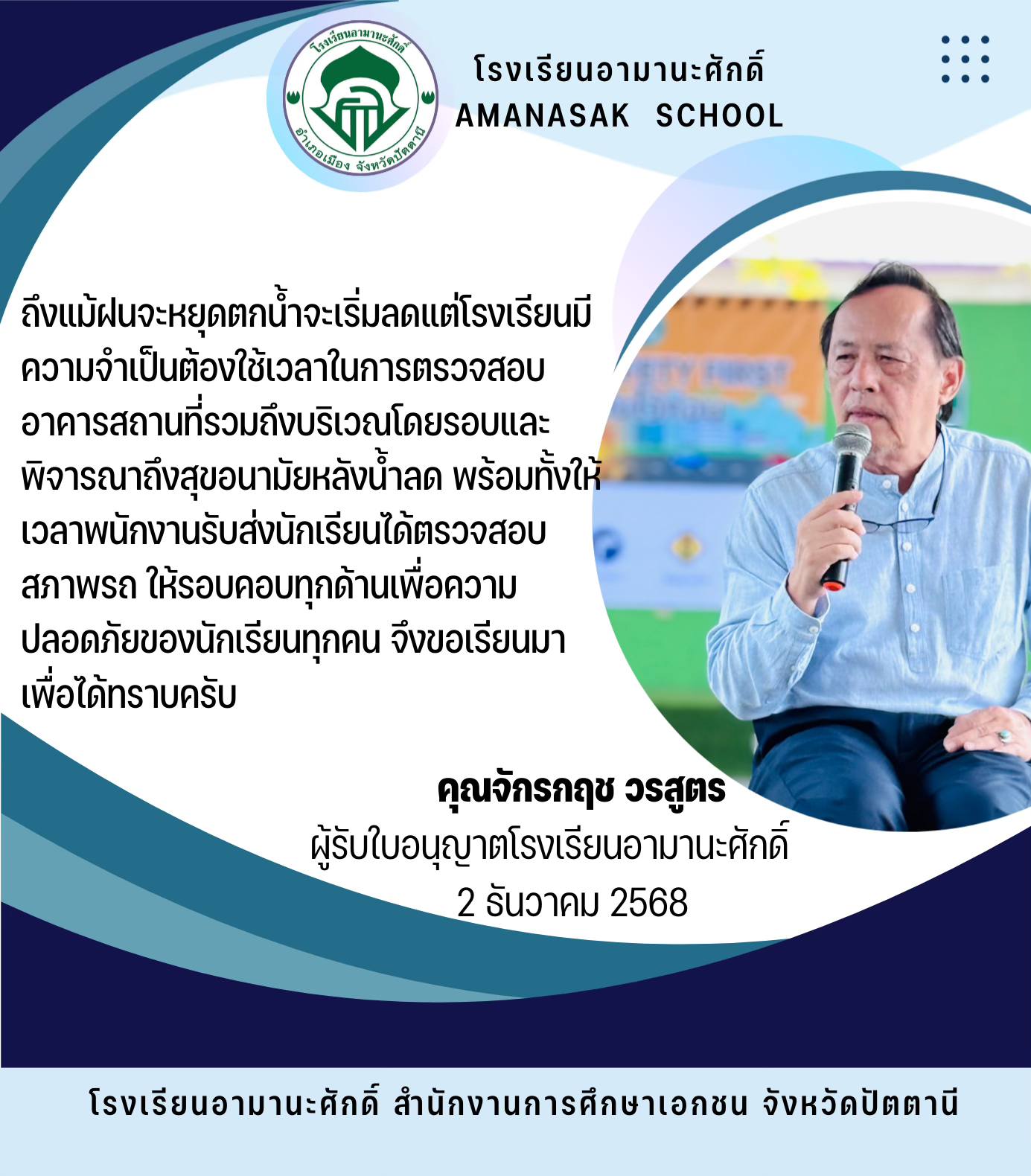 โรงเรียนอามานะศักดิ์
อำเภอเมือง จังหวัดปัตตานี

โรงเรียนอามานะศักดิ์
AMANASAK SCHOOL

ถึงแม้ฝนจะหยุดตกน้ำจะเริ่มลดแต่โรงเรียนมีความจำเป็นต้องใช้เวลาในการตรวจสอบอาคารสถานที่รวมถึงบริเวณโดยรอบและพิจารณาถึงสุขอนามัยหลังน้ำลด พร้อมทั้งให้เวลาพนักงานรับส่งนักเรียนได้ตรวจสอบสภาพรถ ให้รอบคอบทุกด้านเพื่อความปลอดภัยของนักเรียนทุกคน จึงขอเรียนมาเพื่อได้ทราบครับ

คุณจักรกฤช วรสูตร
ผู้รับใบอนุญาตโรงเรียนอามานะศักดิ์
2 ธันวาคม 2568

โรงเรียนอามานะศักดิ์ สำนักงานการศึกษาเอกชน จังหวัดปัตตานี